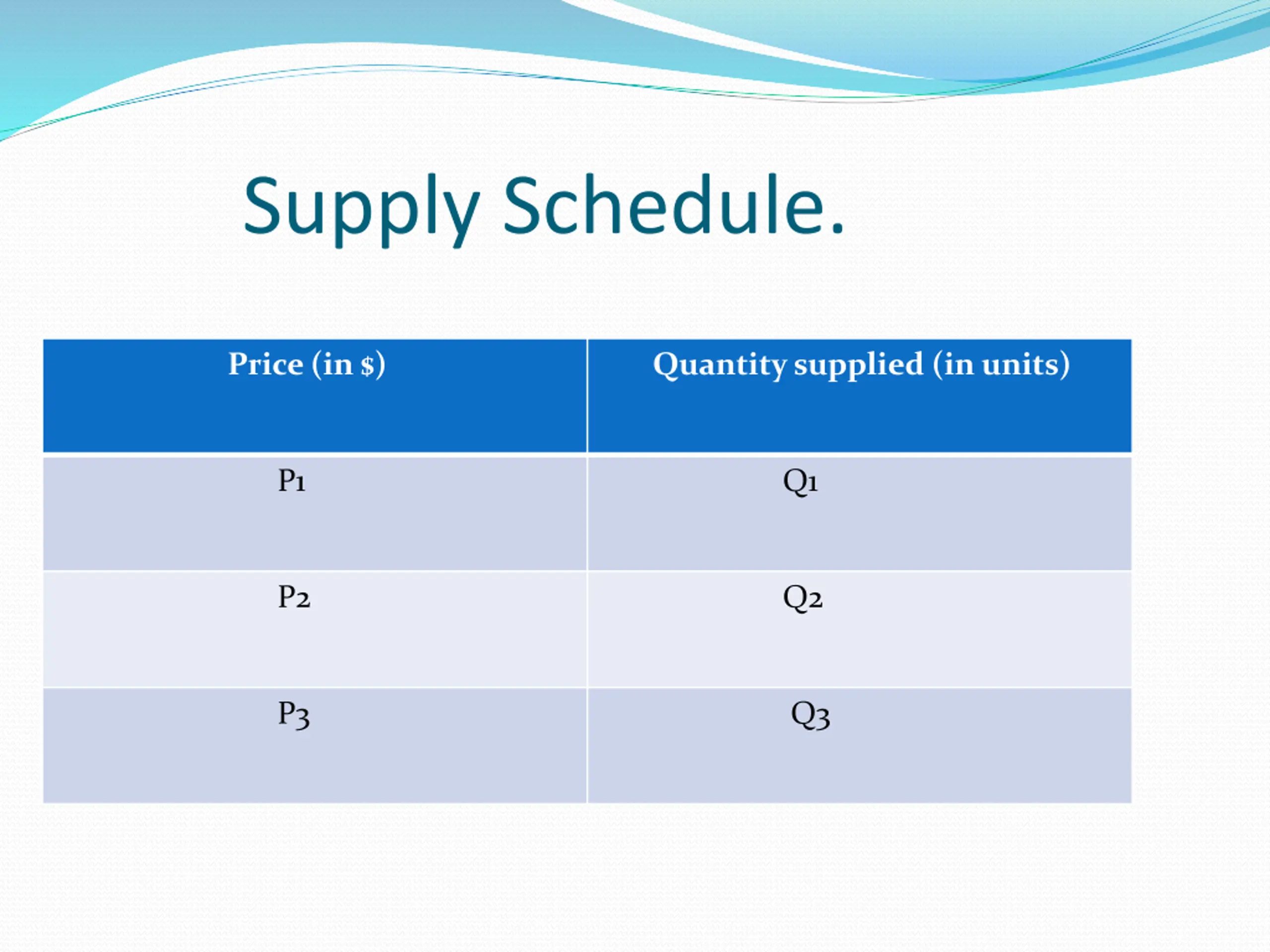 Supply Schedule.

| Price (in $) | Quantity supplied (in units) |
|---|---|
| P1 | Q1 |
| P2 | Q2 |
| P3 | Q3 |